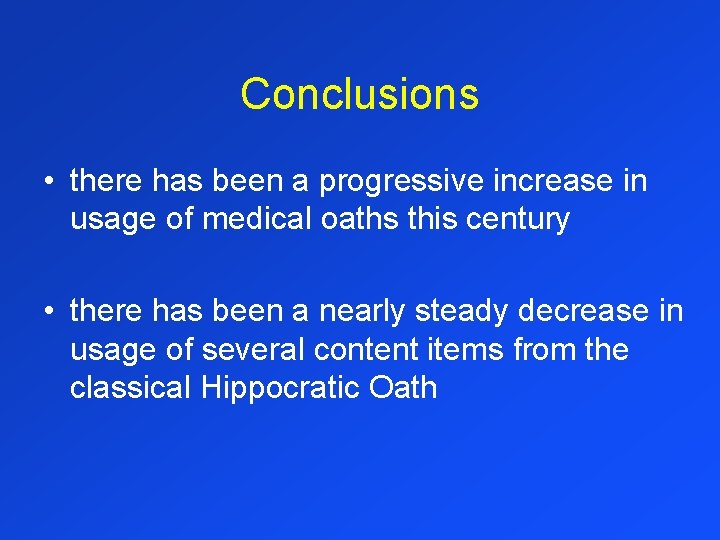 Conclusions

• there has been a progressive increase in usage of medical oaths this century

• there has been a nearly steady decrease in usage of several content items from the classical Hippocratic Oath